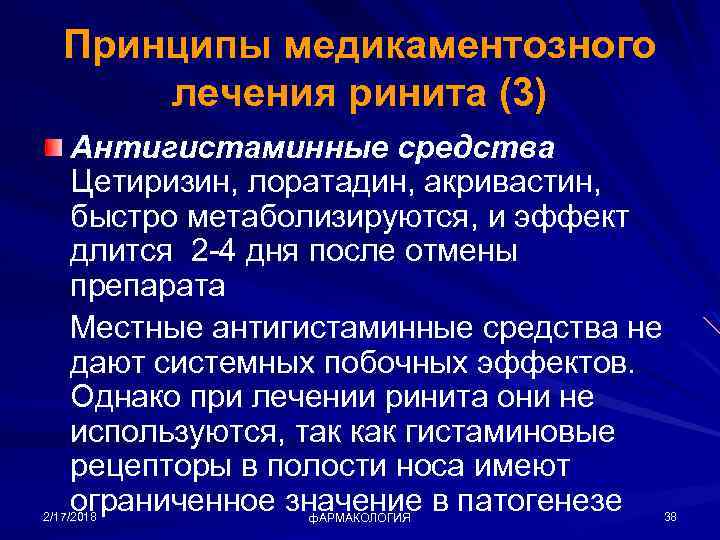 Принципы медикаментозного лечения ринита (3)

Антигистаминные средства Цетиризин, лоратадин, акривастин, быстро метаболизируются, и эффект длится 2-4 дня после отмены препарата

Местные антигистаминные средства не дают системных побочных эффектов. Однако при лечении ринита они не используются, так как гистаминовые рецепторы в полости носа имеют ограниченное значение в патогенезе

2/17/2018

ФАРМАКОЛОГИЯ

38